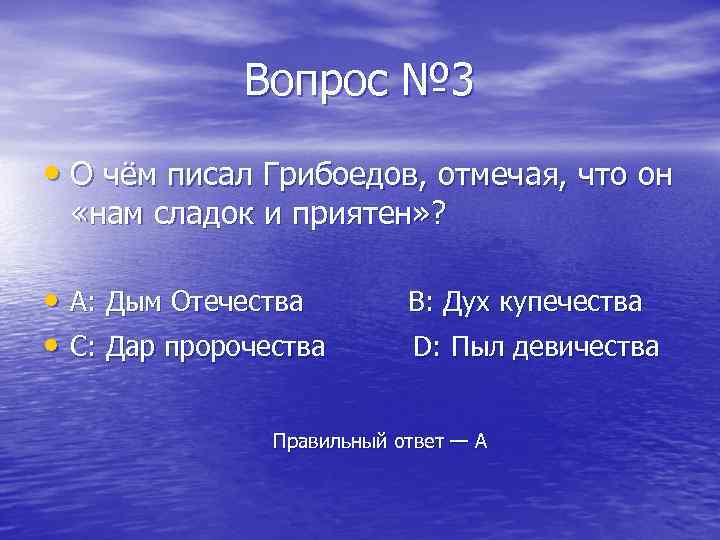 Вопрос №3

• О чём писал Грибоедов, отмечая, что он «нам сладок и приятен»?

• А: Дым Отечества
B: Дух купечества

• С: Дар пророчества
D: Пыл девичества

Правильный ответ — А